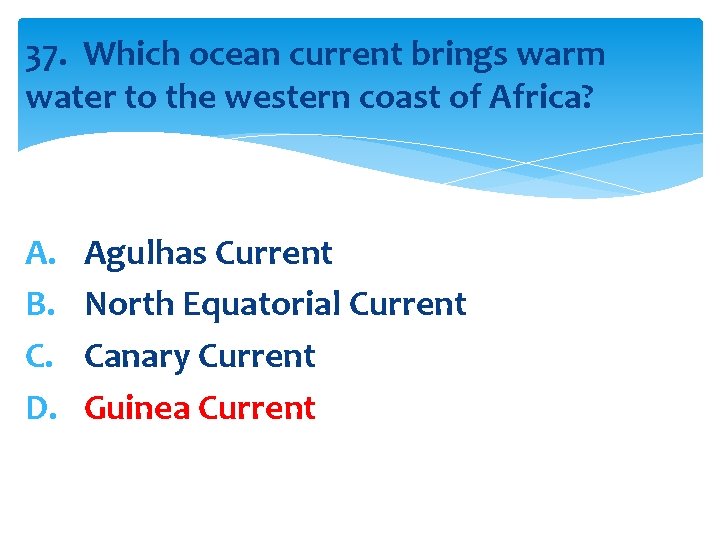 37. Which ocean current brings warm water to the western coast of Africa?

A. Agulhas Current
B. North Equatorial Current
C. Canary Current
D. Guinea Current